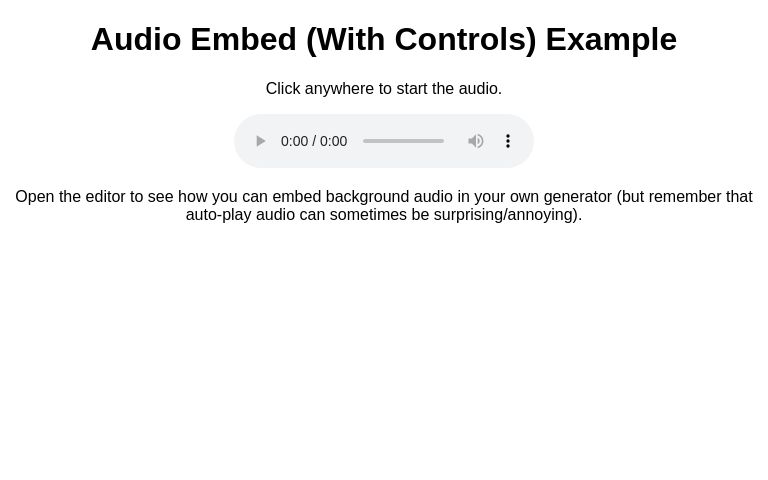 Audio Embed (With Controls) Example

Click anywhere to start the audio.

0:00 / 0:00

Open the editor to see how you can embed background audio in your own generator (but remember that auto-play audio can sometimes be surprising/annoying).